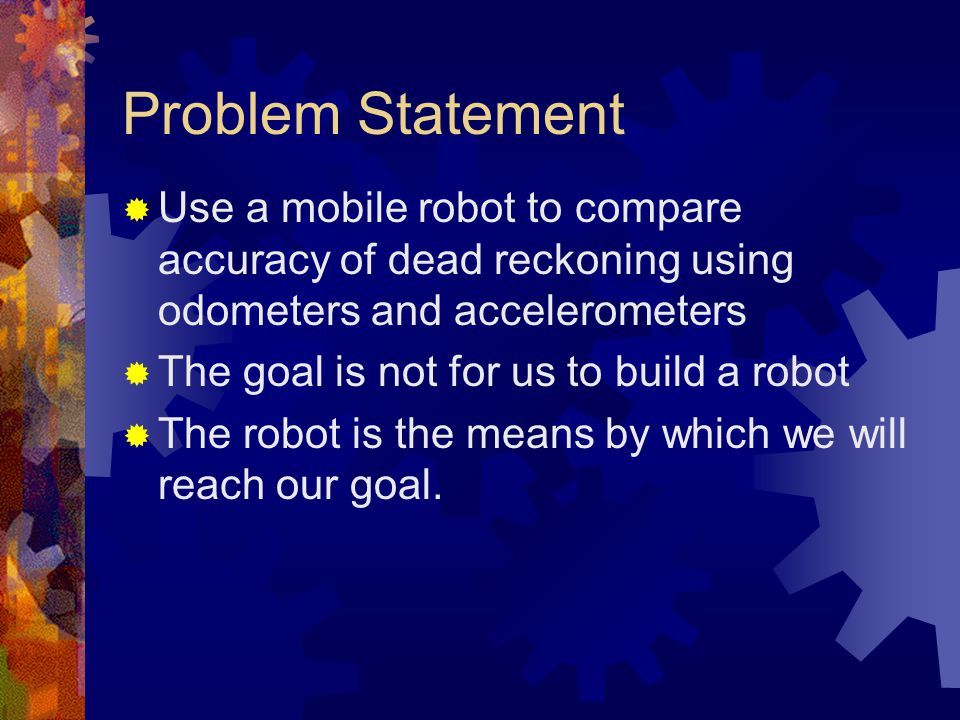 Problem Statement

Use a mobile robot to compare accuracy of dead reckoning using odometers and accelerometers

The goal is not for us to build a robot

The robot is the means by which we will reach our goal.